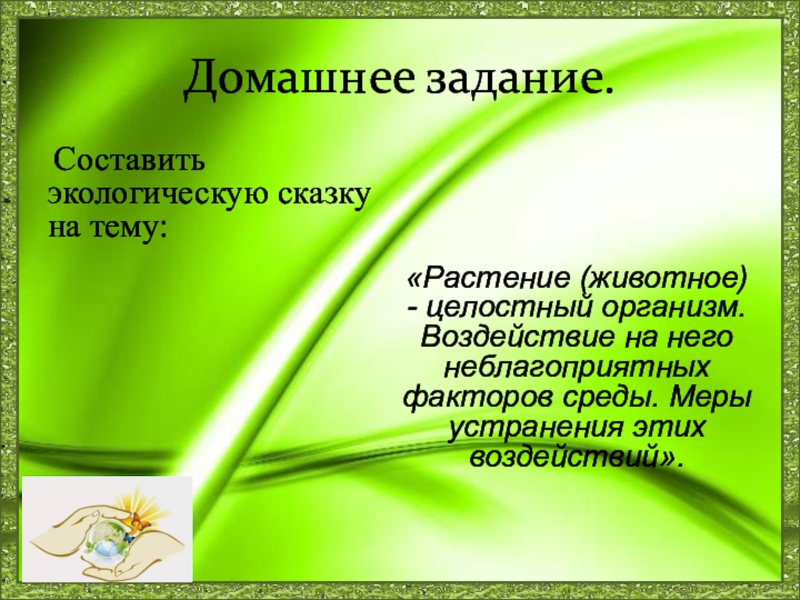 Домашнее задание.

Составить экологическую сказку на тему:

«Растение (животное) - целостный организм. Воздействие на него неблагоприятных факторов среды. Меры устранения этих воздействий».